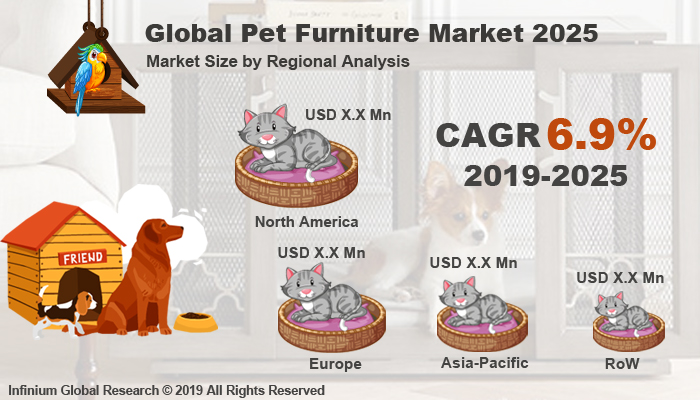 Global Pet Furniture Market 2025

Market Size by Regional Analysis

USD X.X Mn

North America

CAGR 6.9%

2019-2025

FRIEND

USD X.X Mn

Europe

USD X.X Mn

Asia-Pacific

USD X.X Mn

RoW

Infinium Global Research © 2019 All Rights Reserved